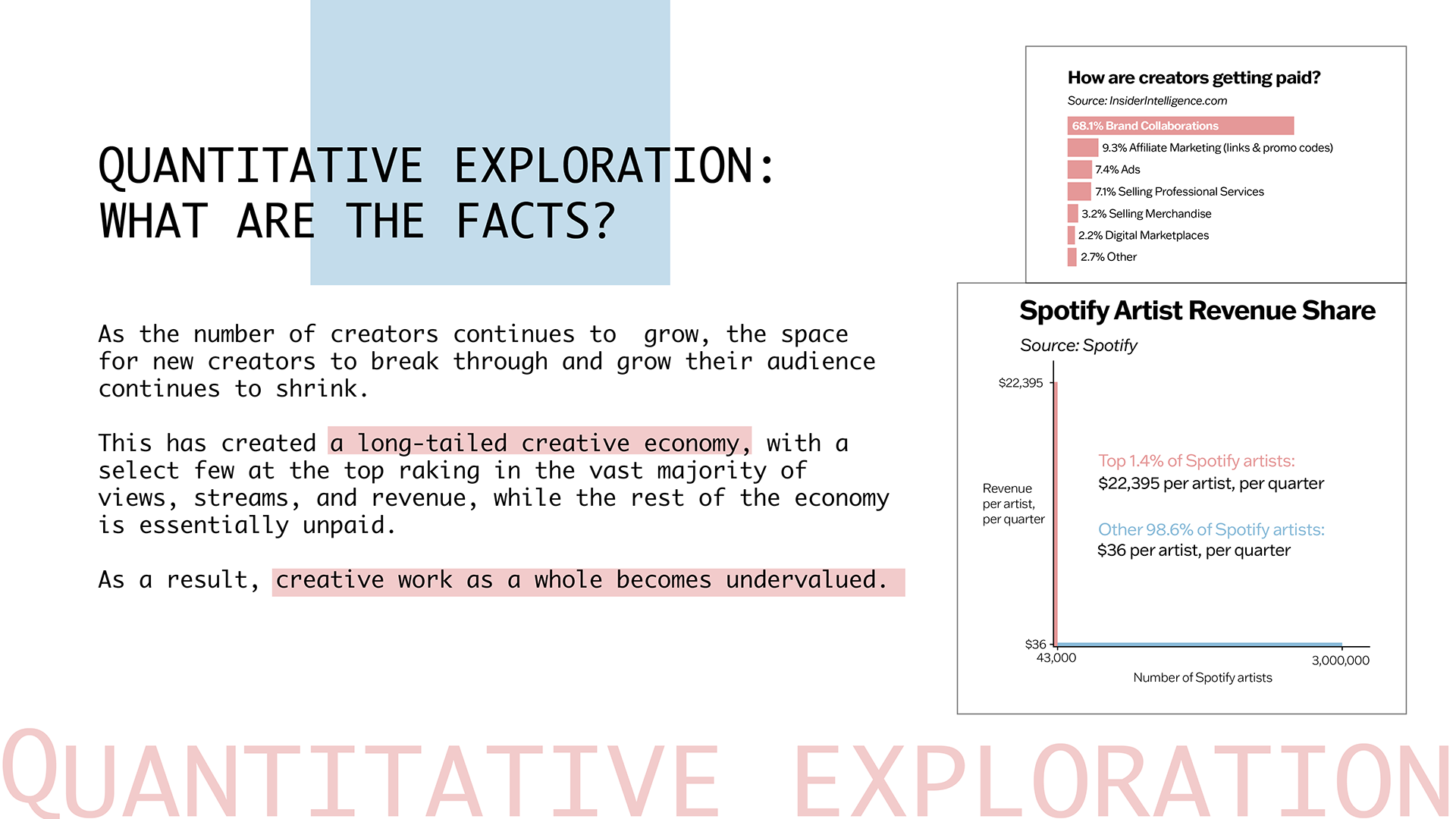 QUANTITATIVE EXPLORATION:
WHAT ARE THE FACTS?

As the number of creators continues to grow, the space for new creators to break through and grow their audience continues to shrink.

This has created a long-tailed creative economy, with a select few at the top raking in the vast majority of views, streams, and revenue, while the rest of the economy is essentially unpaid.

As a result, creative work as a whole becomes undervalued.

How are creators getting paid?
Source: InsiderIntelligence.com
68.1% Brand Collaborations
9.3% Affiliate Marketing (links & promo codes)
7.4% Ads
7.1% Selling Professional Services
3.2% Selling Merchandise
2.2% Digital Marketplaces
2.7% Other

Spotify Artist Revenue Share
Source: Spotify
$22,395
Revenue per artist, per quarter
Top 1.4% of Spotify artists:
$22,395 per artist, per quarter
Other 98.6% of Spotify artists:
$36 per artist, per quarter
$36
43,000
3,000,000
Number of Spotify artists

QUANTITATIVE EXPLORATION